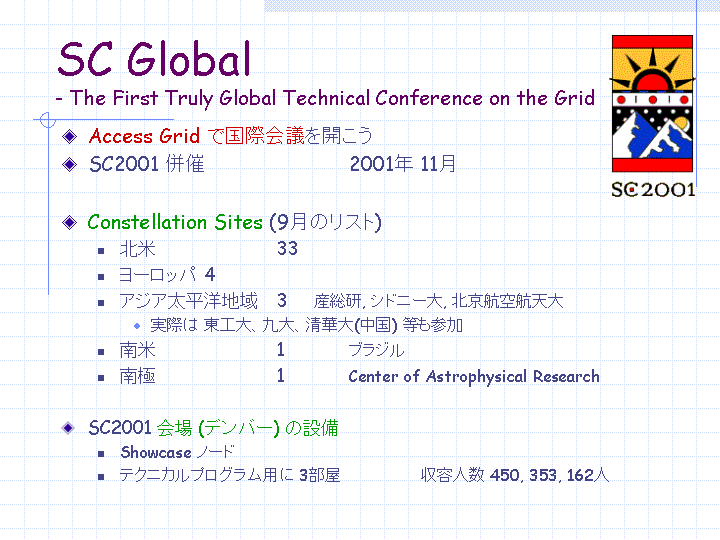 SC Global
- The First Truly Global Technical Conference on the Grid

SC2001

Access Grid で国際会議を開こう

SC2001 併催　2001年 11月

Constellation Sites (9月のリスト)

北米　33

ヨーロッパ 4

アジア太平洋地域　3　産総研, シドニー大, 北京航空航天大

実際は 東工大、九大、清華大(中国) 等も参加

南米　1　ブラジル

南極　1　Center of Astrophysical Research

SC2001 会場 (デンバー) の設備

Showcase ノード

テクニカルプログラム用に 3部屋　収容人数 450, 353, 162人